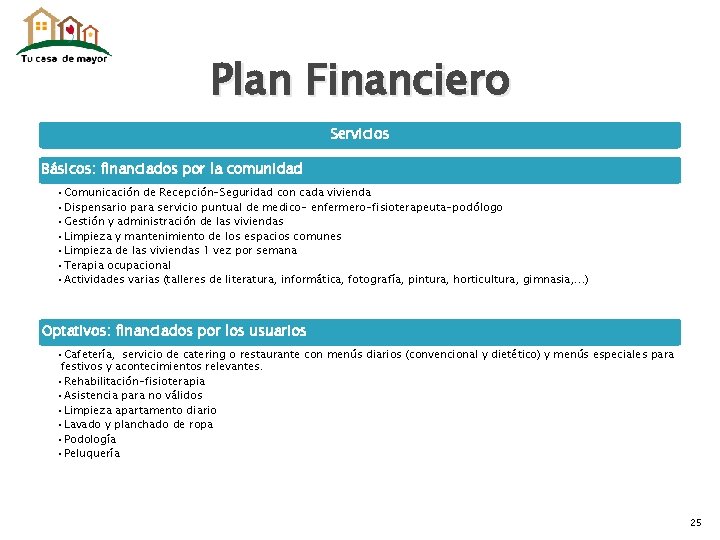 Tu casa de mayor

Plan Financiero

Servicios

Básicos: financiados por la comunidad

• Comunicación de Recepción-Seguridad con cada vivienda
• Dispensario para servicio puntual de medico- enfermero-fisioterapeuta-podólogo
• Gestión y administración de las viviendas
• Limpieza y mantenimiento de los espacios comunes
• Limpieza de las viviendas 1 vez por semana
• Terapia ocupacional
• Actividades varias (talleres de literatura, informática, fotografía, pintura, horticultura, gimnasia,...)

Optativos: financiados por los usuarios

• Cafetería, servicio de catering o restaurante con menús diarios (convencional y dietético) y menús especiales para festivos y acontecimientos relevantes.
• Rehabilitación-fisioterapia
• Asistencia para no válidos
• Limpieza apartamento diario
• Lavado y planchado de ropa
• Podología
• Peluquería

25